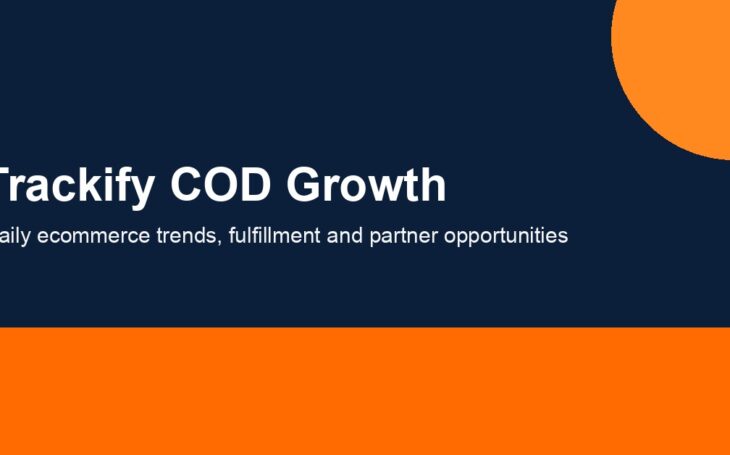 Trackify COD Growth

aily ecommerce trends, fulfillment and partner opportunities